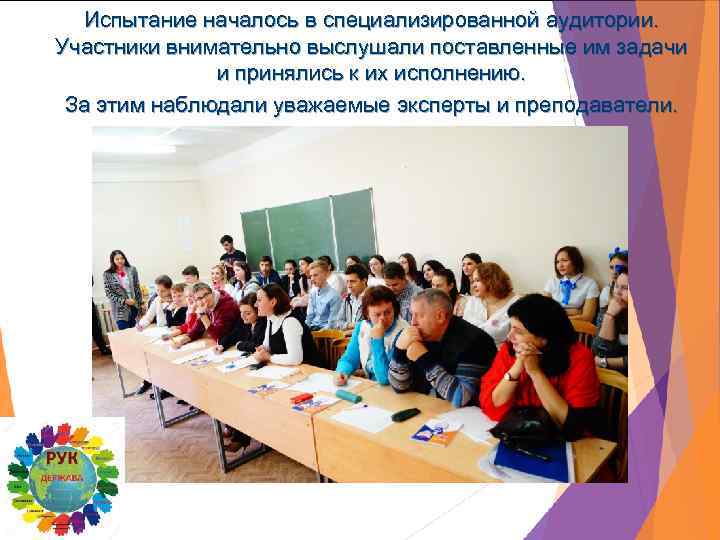 Испытание началось в специализированной аудитории. Участники внимательно выслушали поставленные им задачи и принялись к их исполнению.

За этим наблюдали уважаемые эксперты и преподаватели.

РУК
ДЕРЖАВА